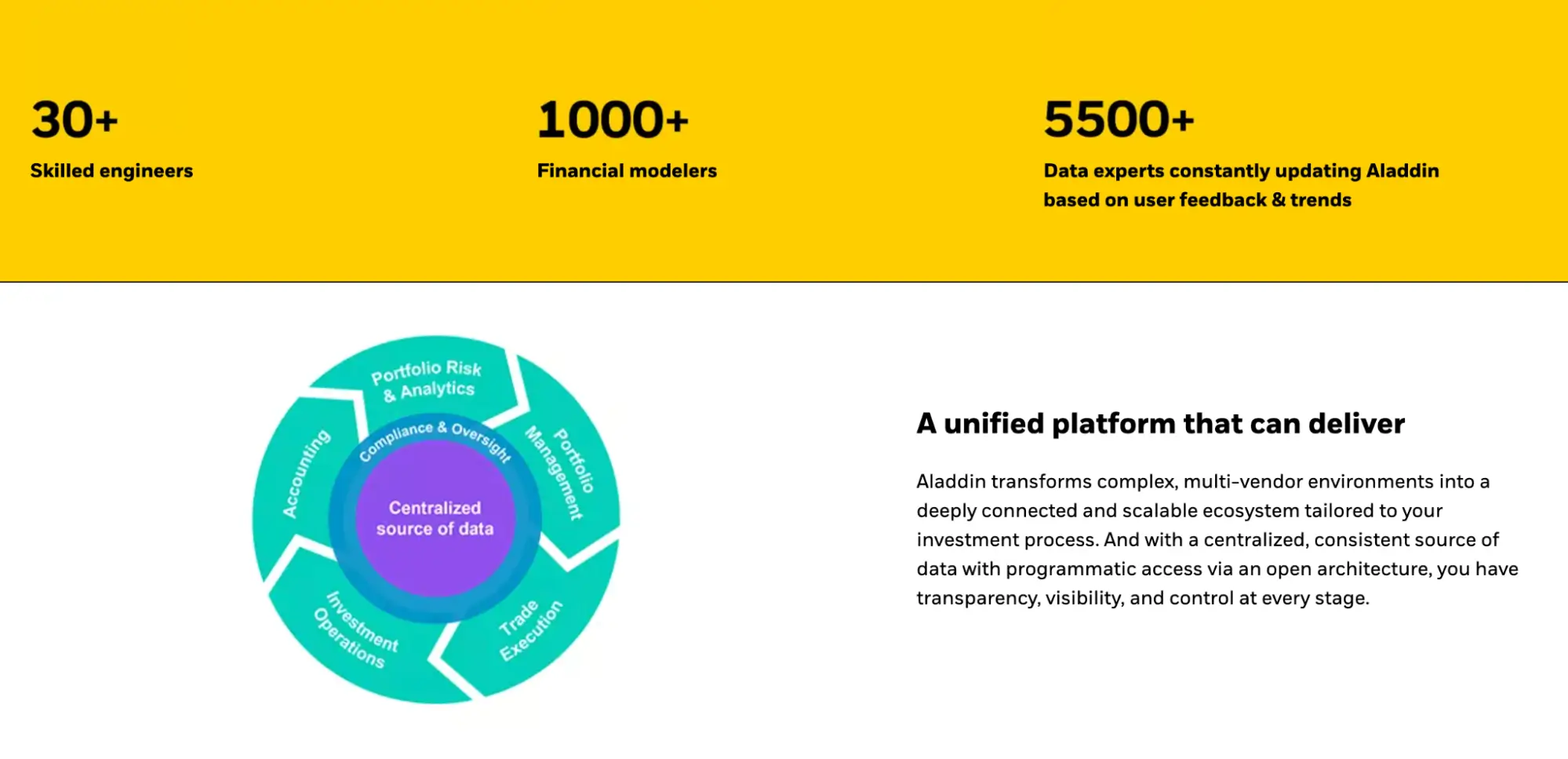 30+
Skilled engineers

1000+
Financial modelers

5500+
Data experts constantly updating Aladdin based on user feedback & trends

Portfolio Risk & Analytics

Portfolio Management

Trade Execution

Investment Operations

Accounting

Compliance & Oversight

Centralized source of data

A unified platform that can deliver

Aladdin transforms complex, multi-vendor environments into a deeply connected and scalable ecosystem tailored to your investment process. And with a centralized, consistent source of data with programmatic access via an open architecture, you have transparency, visibility, and control at every stage.